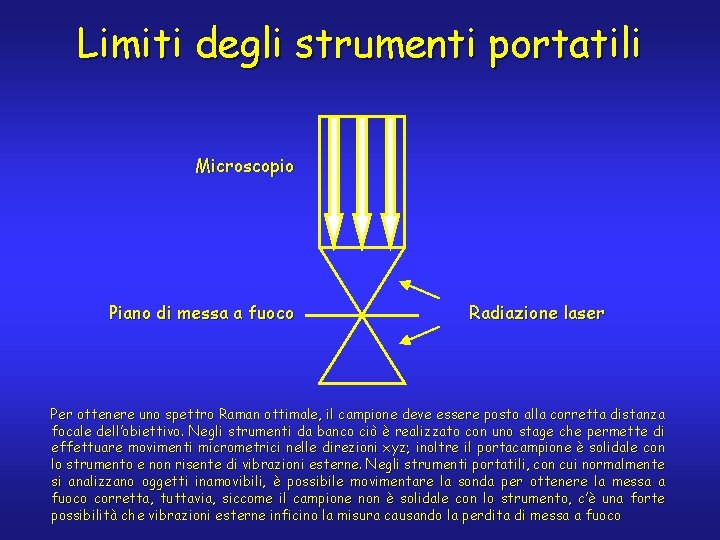 Limiti degli strumenti portatili

Microscopio

Piano di messa a fuoco

Radiazione laser

Per ottenere uno spettro Raman ottimale, il campione deve essere posto alla corretta distanza focale dell'obiettivo. Negli strumenti da banco ciò è realizzato con uno stage che permette di effettuare movimenti micrometrici nelle direzioni xyz; inoltre il portacampione è solidale con lo strumento e non risente di vibrazioni esterne. Negli strumenti portatili, con cui normalmente si analizzano oggetti inamovibili, è possibile movimentare la sonda per ottenere la messa a fuoco corretta, tuttavia, siccome il campione non è solidale con lo strumento, c'è una forte possibilità che vibrazioni esterne inficino la misura causando la perdita di messa a fuoco